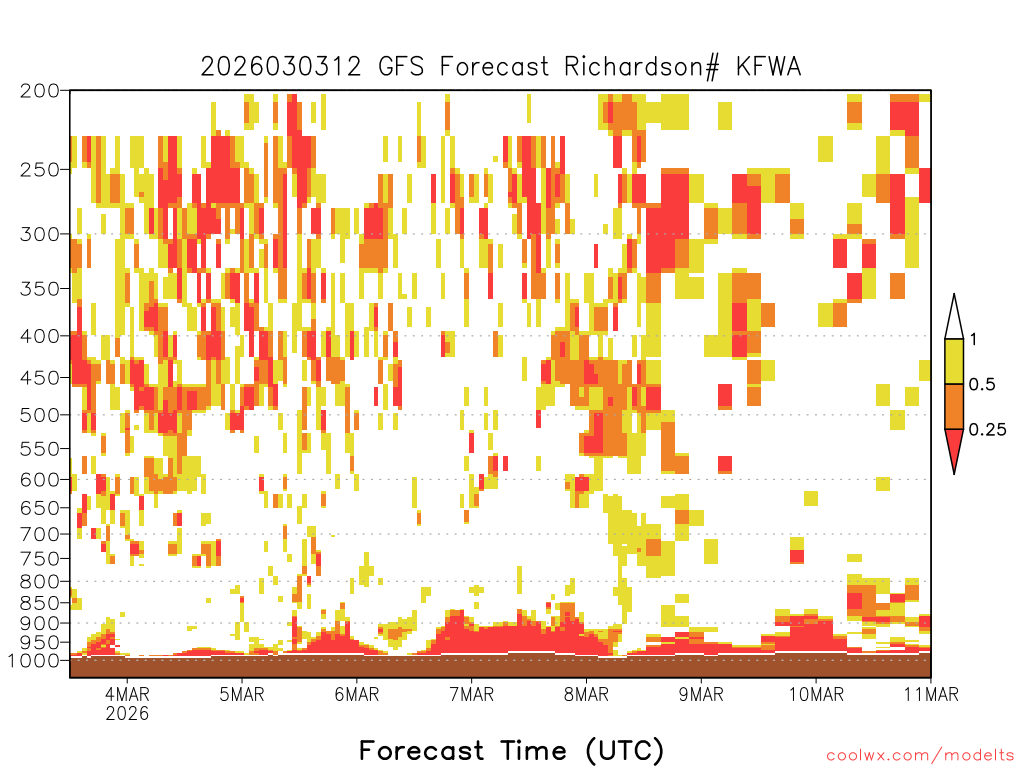 2026030312 GFS Forecast Richardson# KFWA

200
250
300
350
400
450
500
550
600
650
700
750
800
850
900
950
1000

1
0.5
0.25

4MAR 2026
5MAR
6MAR
7MAR
8MAR
9MAR
10MAR
11MAR

Forecast Time (UTC)

coolwx.com/modelts